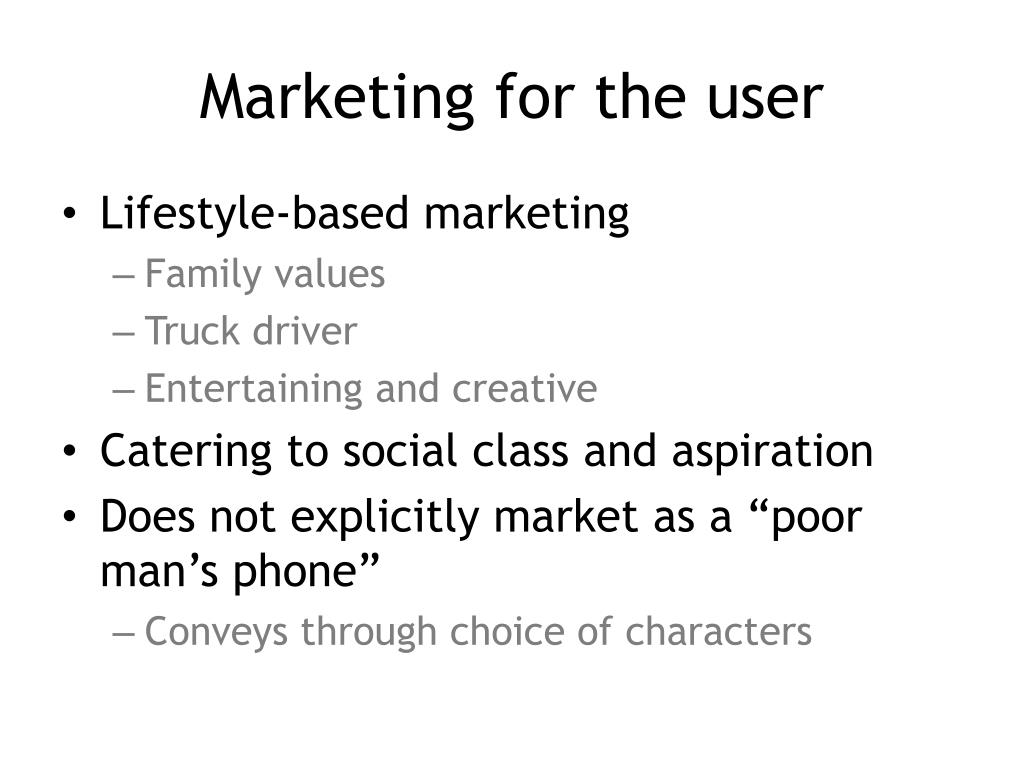 Marketing for the user

• Lifestyle-based marketing
– Family values
– Truck driver
– Entertaining and creative
• Catering to social class and aspiration
• Does not explicitly market as a “poor man’s phone”
– Conveys through choice of characters